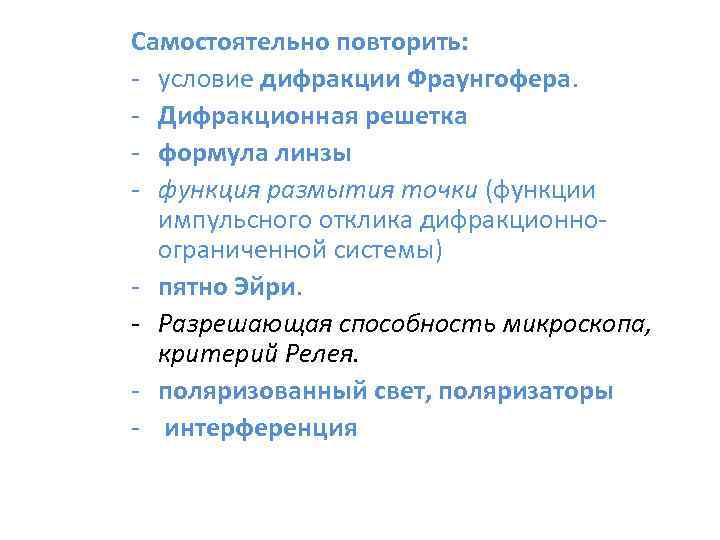 Самостоятельно повторить:
- условие дифракции Фраунгофера.
- Дифракционная решетка
- формула линзы
- функция размытия точки (функции импульсного отклика дифракционно-ограниченной системы)
- пятно Эйри.
- Разрешающая способность микроскопа, критерий Релея.
- поляризованный свет, поляризаторы
- интерференция